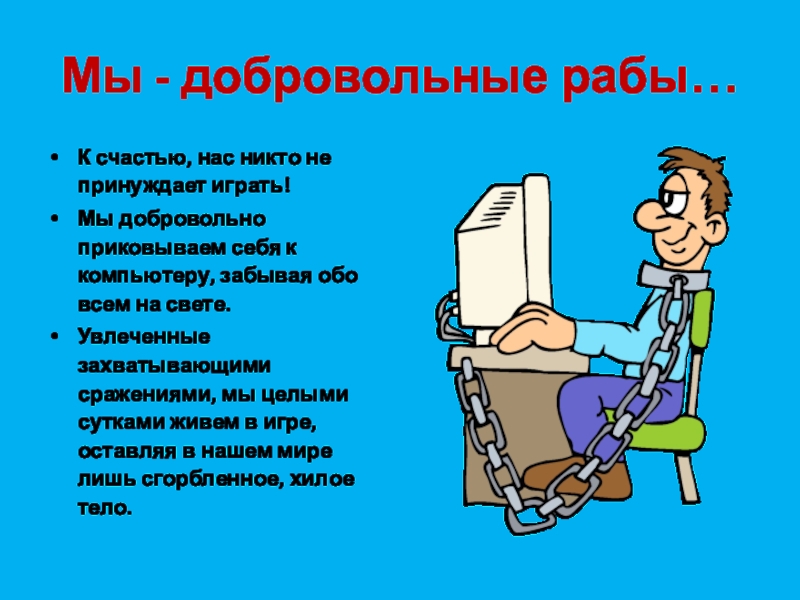 Мы - добровольные рабы…

• К счастью, нас никто не принуждает играть!
• Мы добровольно приковываем себя к компьютеру, забывая обо всем на свете.
• Увлеченные захватывающими сражениями, мы целыми сутками живем в игре, оставляя в нашем мире лишь сгорбленное, хилое тело.